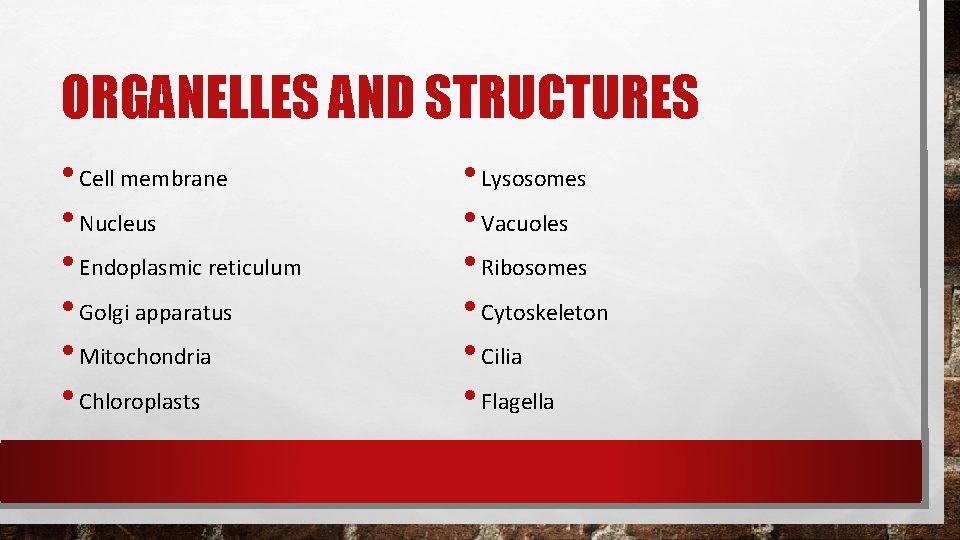 ORGANELLES AND STRUCTURES

• Cell membrane
• Nucleus
• Endoplasmic reticulum
• Golgi apparatus
• Mitochondria
• Chloroplasts

• Lysosomes
• Vacuoles
• Ribosomes
• Cytoskeleton
• Cilia
• Flagella